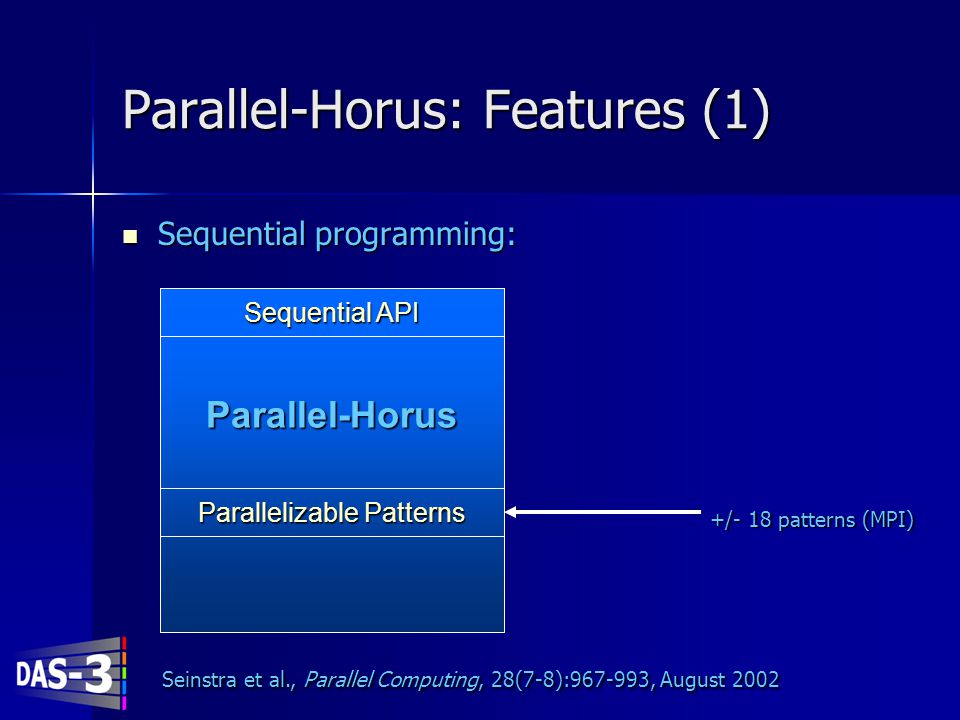 Parallel-Horus: Features (1)

Sequential programming:

Sequential API

Parallel-Horus

Parallelizable Patterns

+/- 18 patterns (MPI)

DAS-3

Seinstra et al., Parallel Computing, 28(7-8):967-993, August 2002